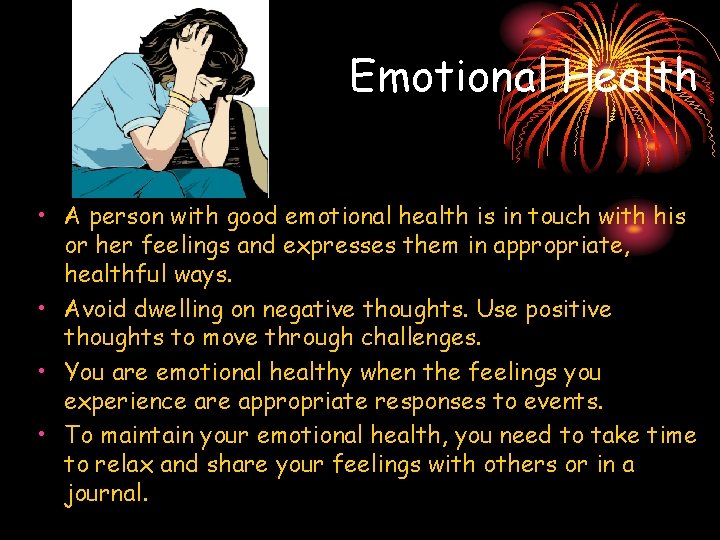 Emotional Health

• A person with good emotional health is in touch with his or her feelings and expresses them in appropriate, healthful ways.
• Avoid dwelling on negative thoughts. Use positive thoughts to move through challenges.
• You are emotional healthy when the feelings you experience are appropriate responses to events.
• To maintain your emotional health, you need to take time to relax and share your feelings with others or in a journal.